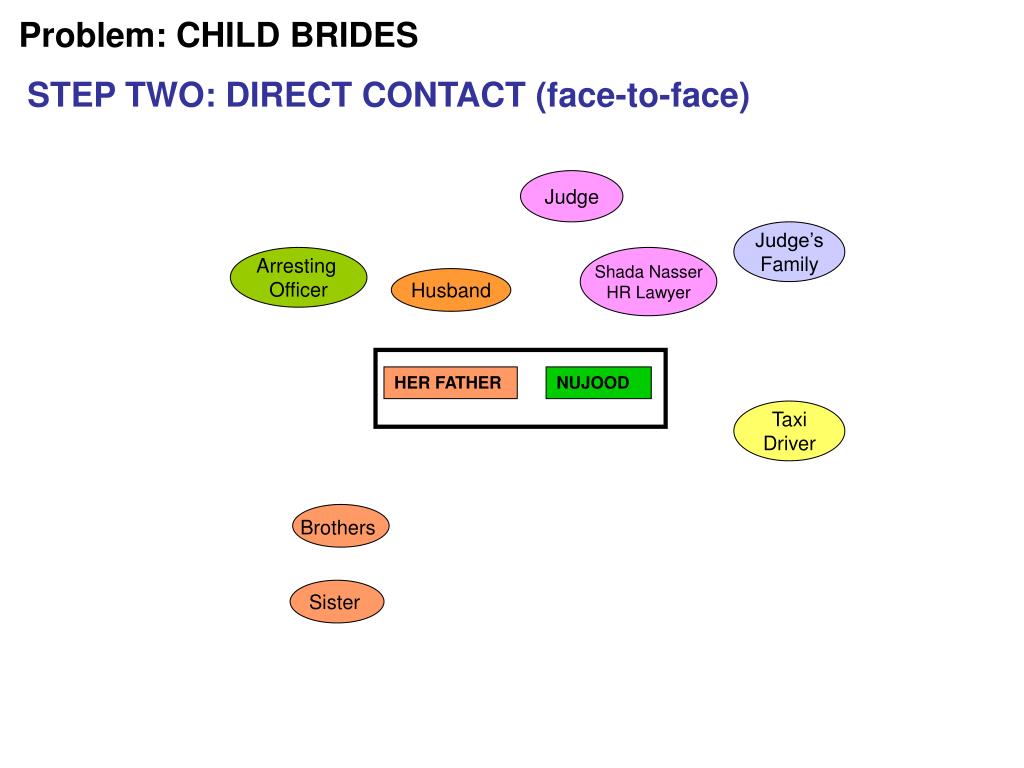 Problem: CHILD BRIDES

STEP TWO: DIRECT CONTACT (face-to-face)

Judge

Judge's Family

Arresting Officer

Husband

Shada Nasser HR Lawyer

HER FATHER

NUJOOD

Taxi Driver

Brothers

Sister